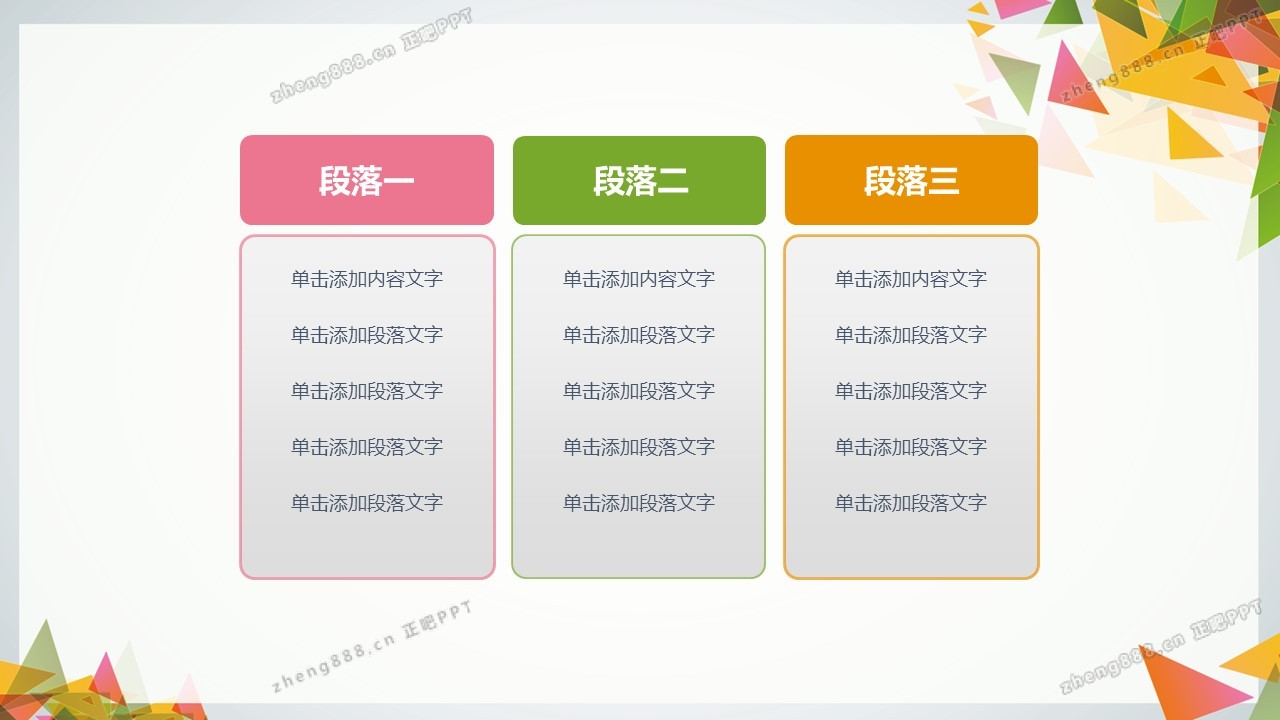 zheng888.cn 正吧PPT

zheng888.cn 正吧PPT

段落一

单击添加内容文字

单击添加段落文字

单击添加段落文字

单击添加段落文字

单击添加段落文字

段落二

单击添加内容文字

单击添加段落文字

单击添加段落文字

单击添加段落文字

单击添加段落文字

段落三

单击添加内容文字

单击添加段落文字

单击添加段落文字

单击添加段落文字

单击添加段落文字

zheng888.cn 正吧PPT

zheng888.cn 正吧PPT